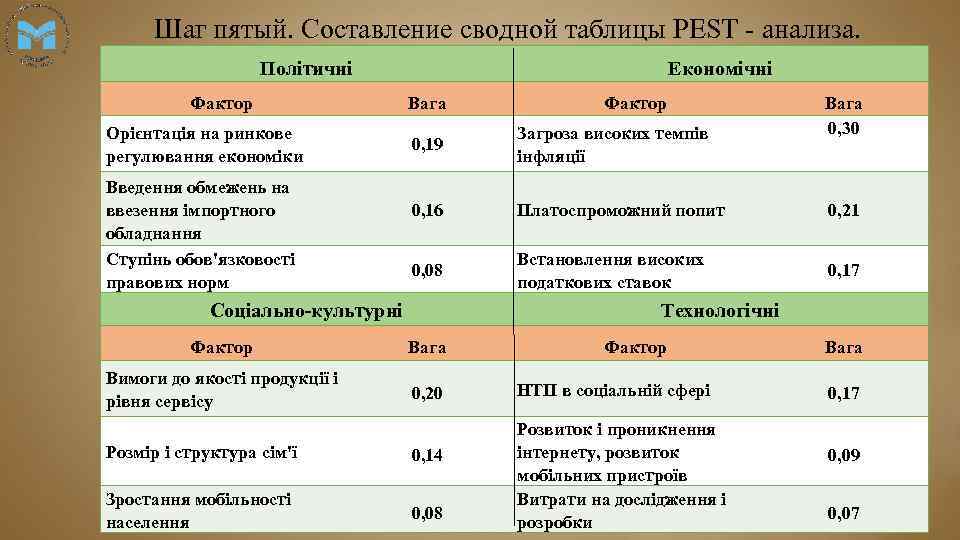 Шаг пятый. Составление сводной таблицы PEST - анализа.

| Політичні | | Економічні | |
|---|---|---|---|
| Фактор | Вага | Фактор | Вага |
| Орієнтація на ринкове регулювання економіки | 0,19 | Загроза високих темпів інфляції | 0,30 |
| Введення обмежень на ввезення імпортного обладнання | 0,16 | Платоспроможний попит | 0,21 |
| Ступінь обов'язковості правових норм | 0,08 | Встановлення високих податкових ставок | 0,17 |
| Соціально-культурні | | Технологічні | |
| Фактор | Вага | Фактор | Вага |
| Вимоги до якості продукції і рівня сервісу | 0,20 | НТП в соціальній сфері | 0,17 |
| Розмір і структура сім'ї | 0,14 | Розвиток і проникнення інтернету, розвиток мобільних пристроїв | 0,09 |
| Зростання мобільності населення | 0,08 | Витрати на дослідження і розробки | 0,07 |